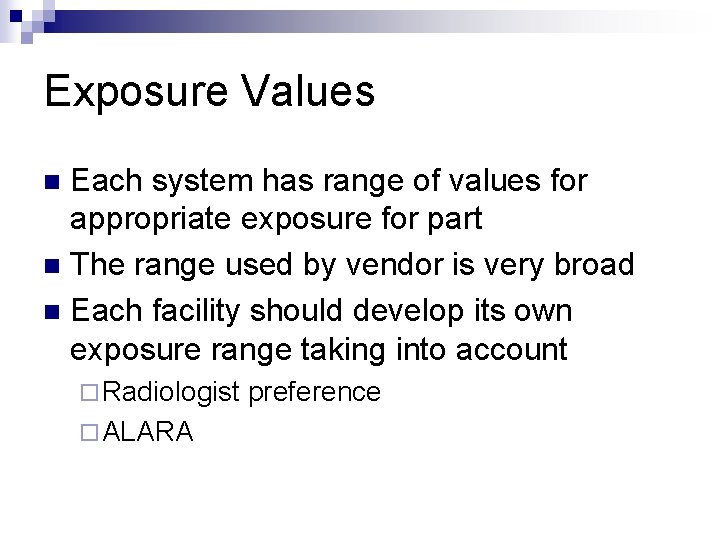 Exposure Values

- Each system has range of values for appropriate exposure for part
- The range used by vendor is very broad
- Each facility should develop its own exposure range taking into account
  - Radiologist preference
  - ALARA